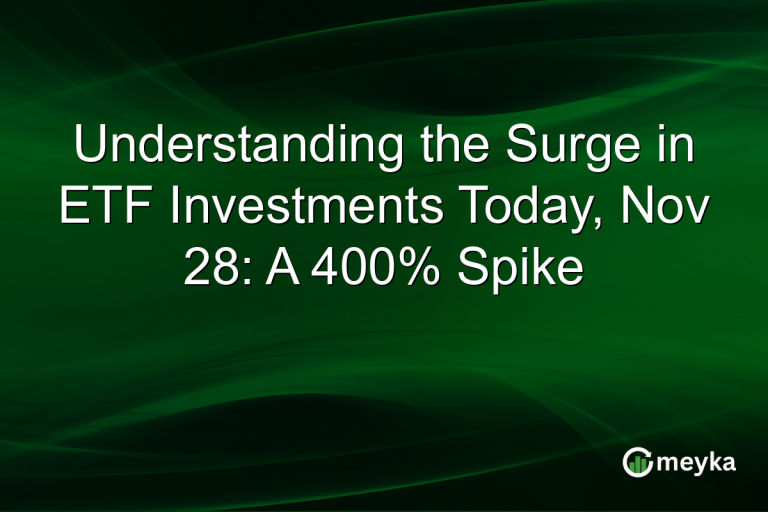 Understanding the Surge in ETF Investments Today, Nov 28: A 400% Spike

meyka